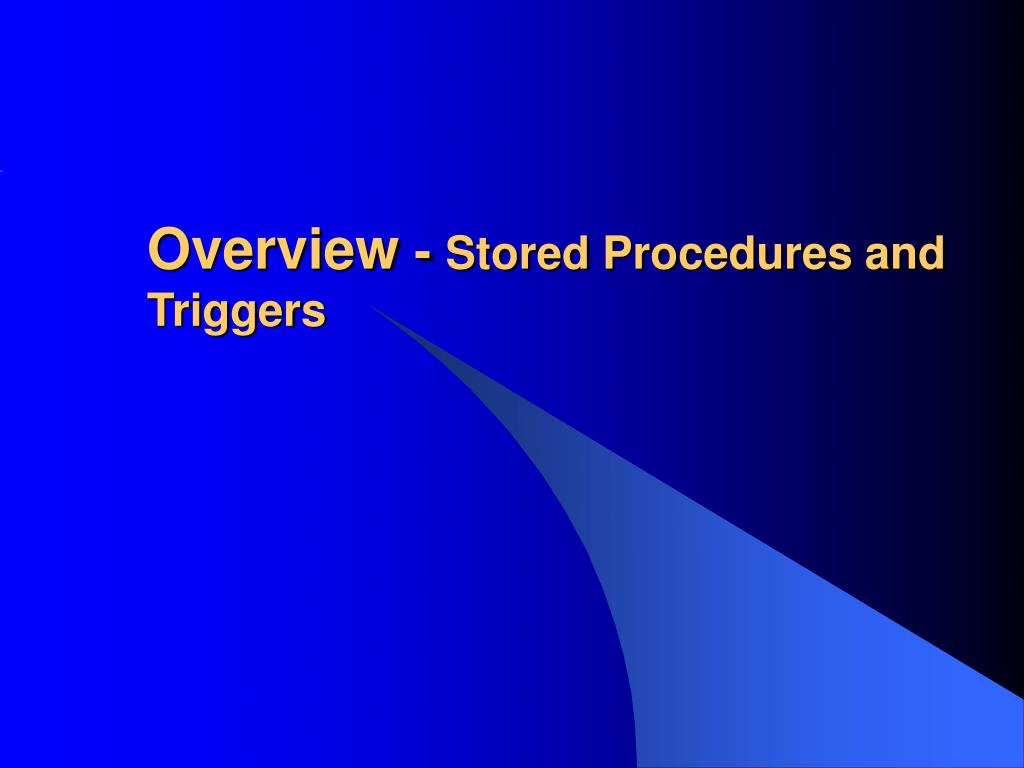 Overview - Stored Procedures and Triggers